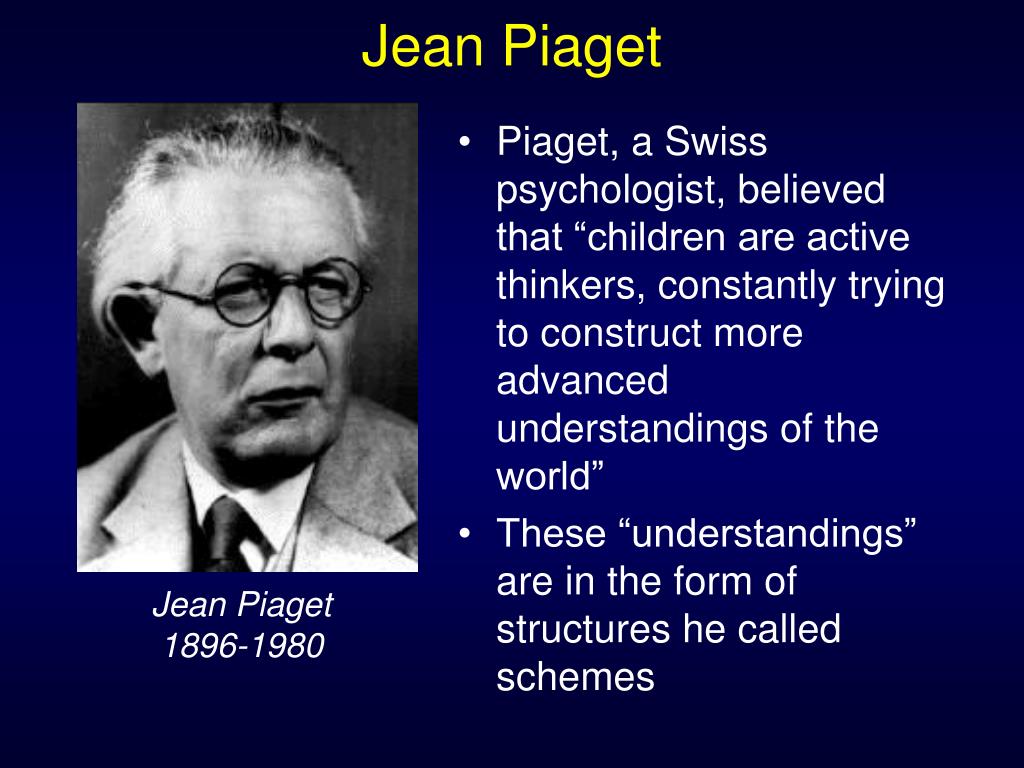 Jean Piaget

Jean Piaget
1896-1980

• Piaget, a Swiss psychologist, believed that “children are active thinkers, constantly trying to construct more advanced understandings of the world”
• These “understandings” are in the form of structures he called schemes